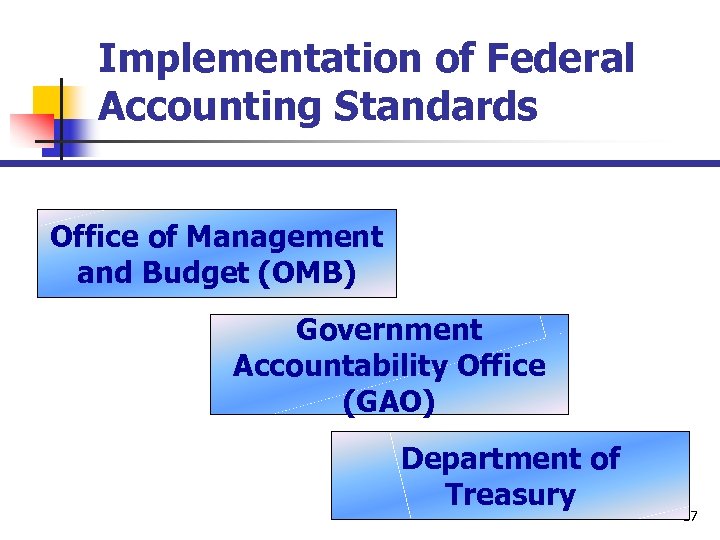 Implementation of Federal Accounting Standards

Office of Management and Budget (OMB)

Government Accountability Office (GAO)

Department of Treasury

7